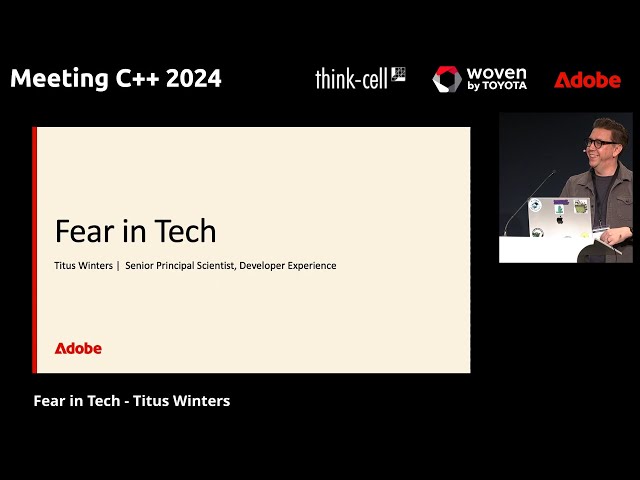 Meeting C++ 2024

think-cell

woven by TOYOTA

Adobe

Fear in Tech

Titus Winters | Senior Principal Scientist, Developer Experience

Adobe

Fear in Tech - Titus Winters